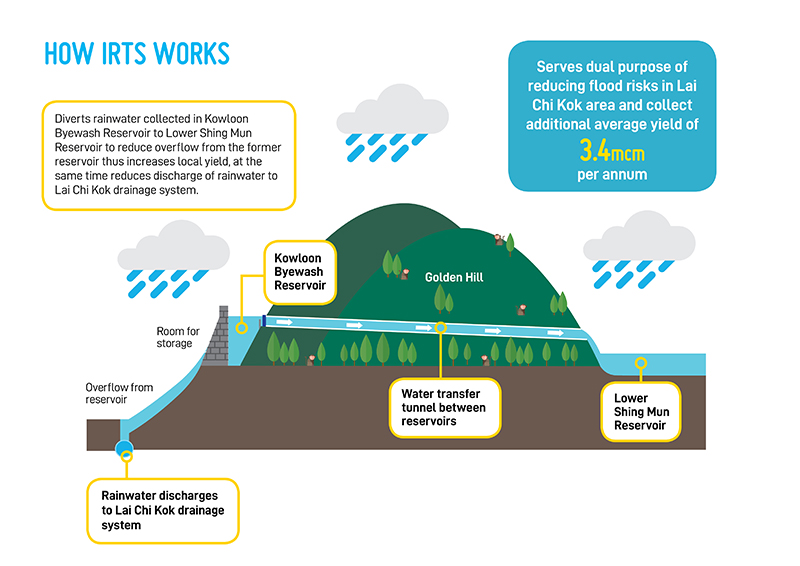 HOW IRTS WORKS

Diverts rainwater collected in Kowloon Byewash Reservoir to Lower Shing Mun Reservoir to reduce overflow from the former reservoir thus increases local yield, at the same time reduces discharge of rainwater to Lai Chi Kok drainage system.

Serves dual purpose of reducing flood risks in Lai Chi Kok area and collect additional average yield of 3.4mcm per annum

Kowloon Byewash Reservoir

Golden Hill

Room for storage

Overflow from reservoir

Water transfer tunnel between reservoirs

Lower Shing Mun Reservoir

Rainwater discharges to Lai Chi Kok drainage system